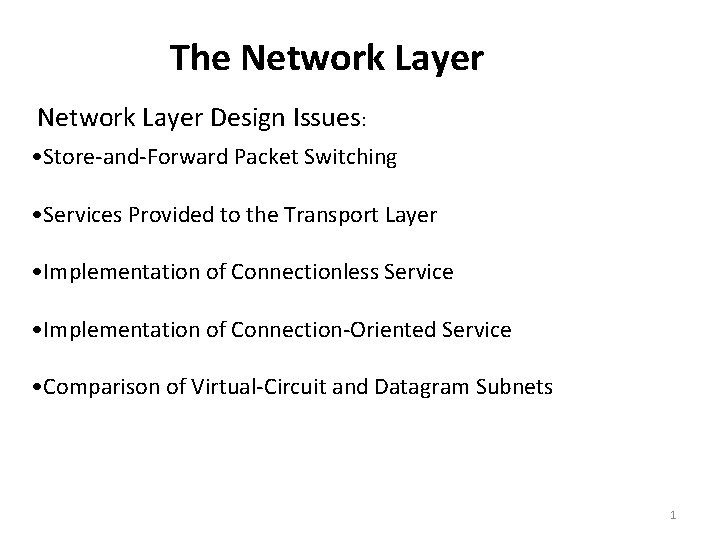 The Network Layer

Network Layer Design Issues:

•Store-and-Forward Packet Switching

•Services Provided to the Transport Layer

•Implementation of Connectionless Service

•Implementation of Connection-Oriented Service

•Comparison of Virtual-Circuit and Datagram Subnets

1